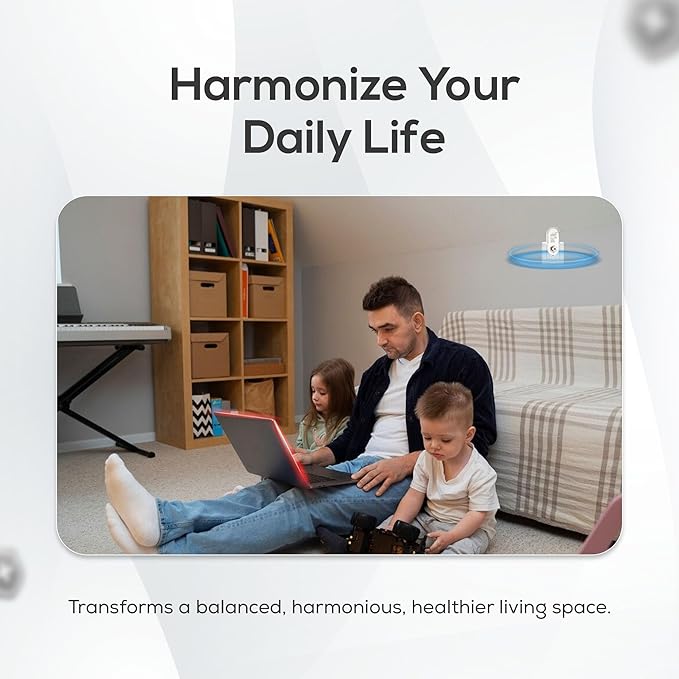 Harmonize Your Daily Life

Transforms a balanced, harmonious, healthier living space.